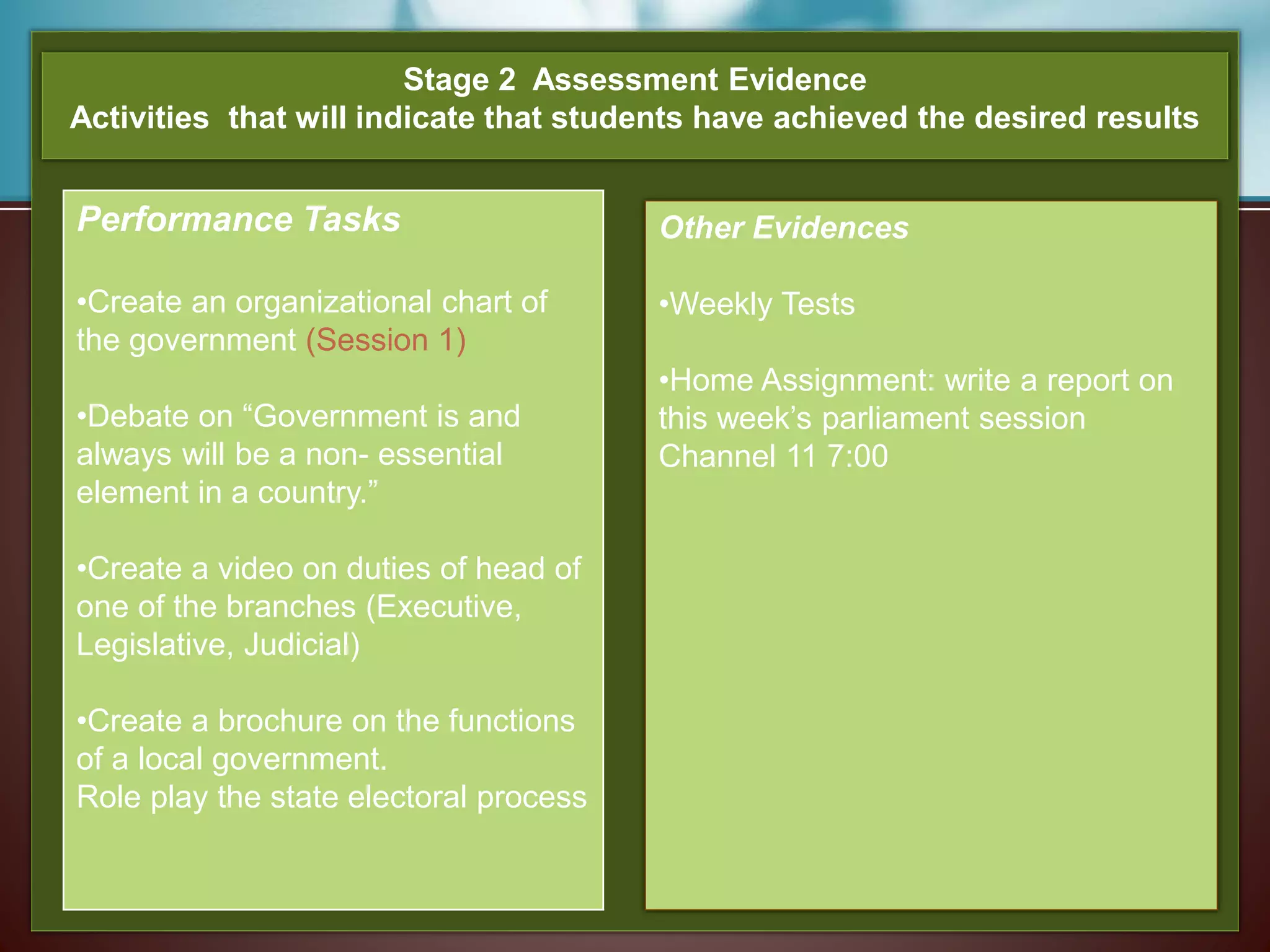 Stage 2 Assessment Evidence
Activities that will indicate that students have achieved the desired results

Performance Tasks

•Create an organizational chart of the government (Session 1)

•Debate on “Government is and always will be a non- essential element in a country.”

•Create a video on duties of head of one of the branches (Executive, Legislative, Judicial)

•Create a brochure on the functions of a local government.
Role play the state electoral process

Other Evidences

•Weekly Tests

•Home Assignment: write a report on this week’s parliament session Channel 11 7:00